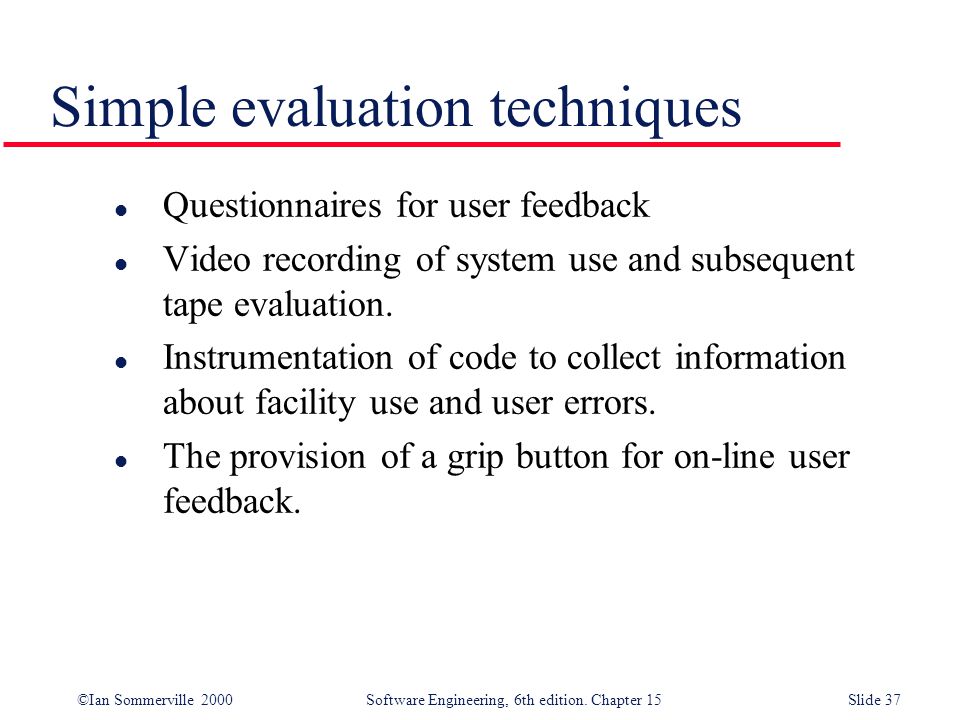 Simple evaluation techniques

- Questionnaires for user feedback
- Video recording of system use and subsequent tape evaluation.
- Instrumentation of code to collect information about facility use and user errors.
- The provision of a grip button for on-line user feedback.

©Ian Sommerville 2000 Software Engineering, 6th edition. Chapter 15 Slide 37